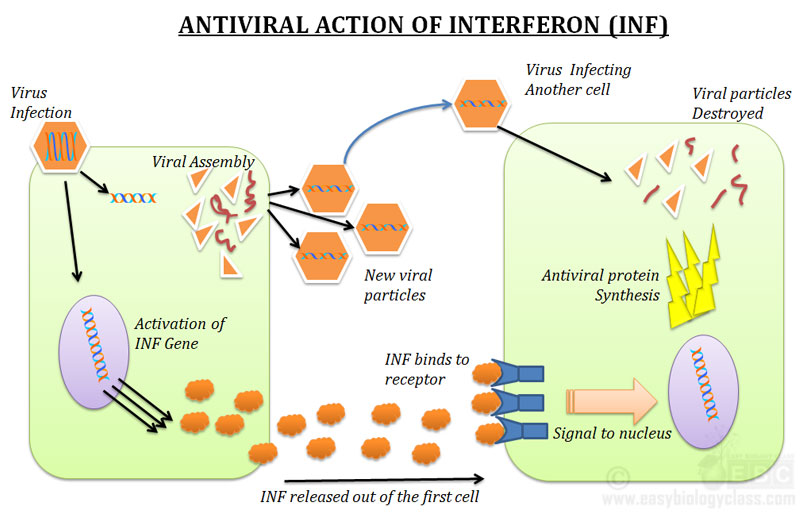 ANTIVIRAL ACTION OF INTERFERON (INF)

Virus Infection

Viral Assembly

Virus Infecting Another cell

Viral particles Destroyed

New viral particles

Antiviral protein Synthesis

Activation of INF Gene

INF binds to receptor

Signal to nucleus

INF released out of the first cell

© EBC www.easybiologyclass.com